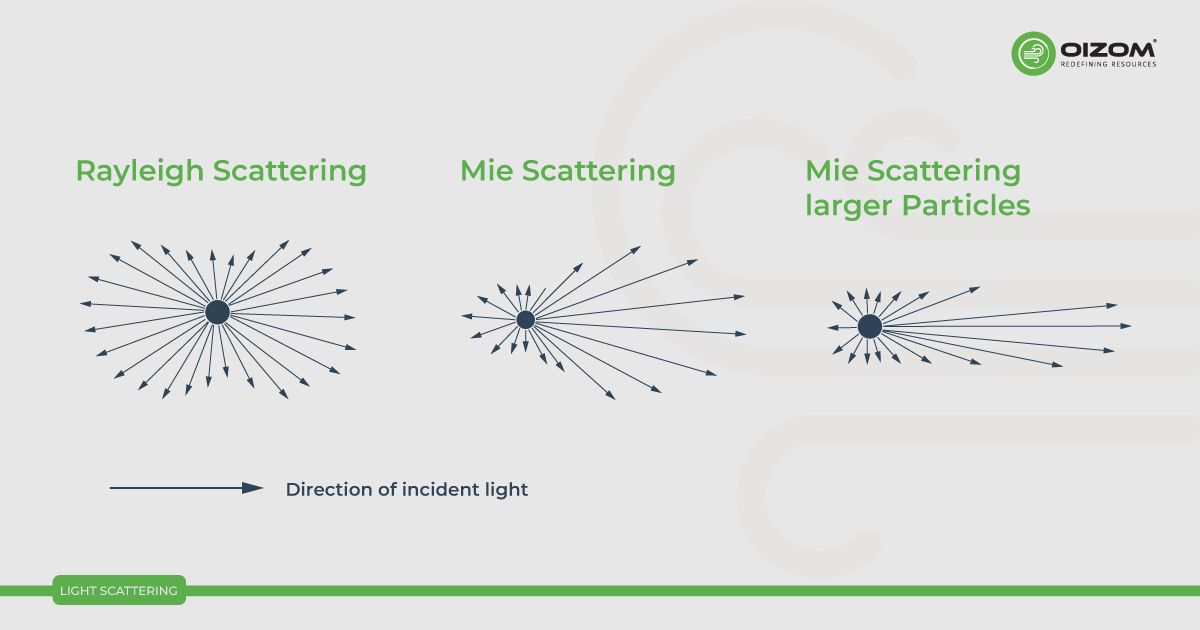 OIZOM®
REDEFINING RESOURCES

Rayleigh Scattering

Mie Scattering

Mie Scattering larger Particles

Direction of incident light

LIGHT SCATTERING